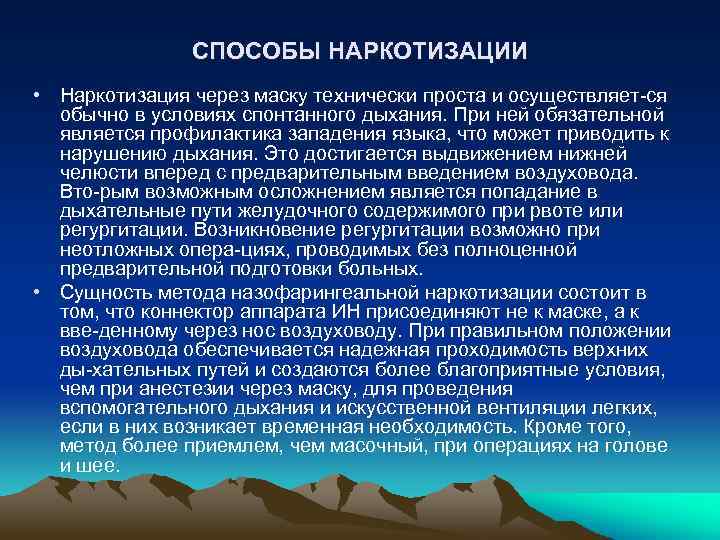 СПОСОБЫ НАРКОТИЗАЦИИ

• Наркотизация через маску технически проста и осуществляет-ся обычно в условиях спонтанного дыхания. При ней обязательной является профилактика западения языка, что может приводить к нарушению дыхания. Это достигается выдвижением нижней челюсти вперед с предварительным введением воздуховода. Вто-рым возможным осложнением является попадание в дыхательные пути желудочного содержимого при рвоте или регургитации. Возникновение регургитации возможно при неотложных опера-циях, проводимых без полноценной предварительной подготовки больных.

• Сущность метода назофарингеальной наркотизации состоит в том, что коннектор аппарата ИН присоединяют не к маске, а к вве-денному через нос воздуховоду. При правильном положении воздуховода обеспечивается надежная проходимость верхних ды-хательных путей и создаются более благоприятные условия, чем при анестезии через маску, для проведения вспомогательного дыхания и искусственной вентиляции легких, если в них возникает временная необходимость. Кроме того, метод более приемлем, чем масочный, при операциях на голове и шее.